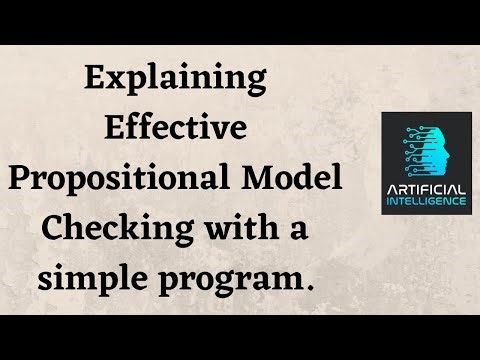 Explaining Effective Propositional Model Checking with a simple program.

ARTIFICIAL
INTELLIGENCE